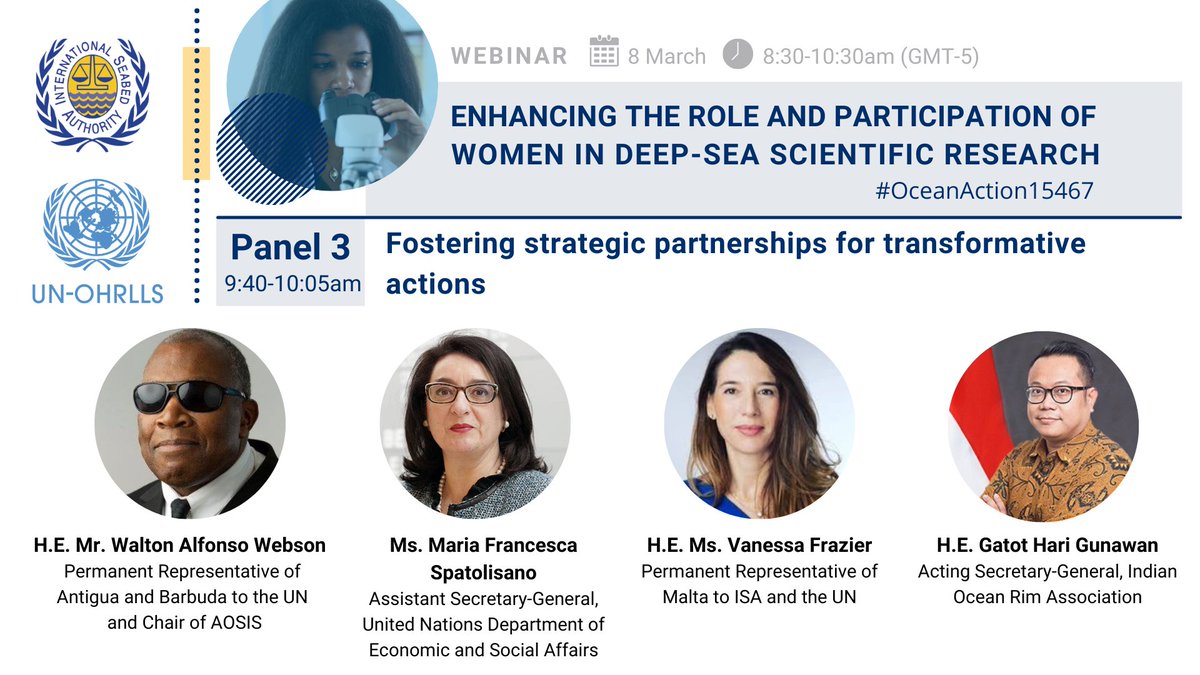 INTERNATIONAL SEABED AUTHORITY

UN-OHRLLS

WEBINAR 8 March 8:30-10:30am (GMT-5)

ENHANCING THE ROLE AND PARTICIPATION OF WOMEN IN DEEP-SEA SCIENTIFIC RESEARCH

#OceanAction15467

Panel 3
9:40-10:05am

Fostering strategic partnerships for transformative actions

H.E. Mr. Walton Alfonso Webson
Permanent Representative of Antigua and Barbuda to the UN and Chair of AOSIS

Ms. Maria Francesca Spatolisano
Assistant Secretary-General, United Nations Department of Economic and Social Affairs

H.E. Ms. Vanessa Frazier
Permanent Representative of Malta to ISA and the UN

H.E. Gatot Hari Gunawan
Acting Secretary-General, Indian Ocean Rim Association